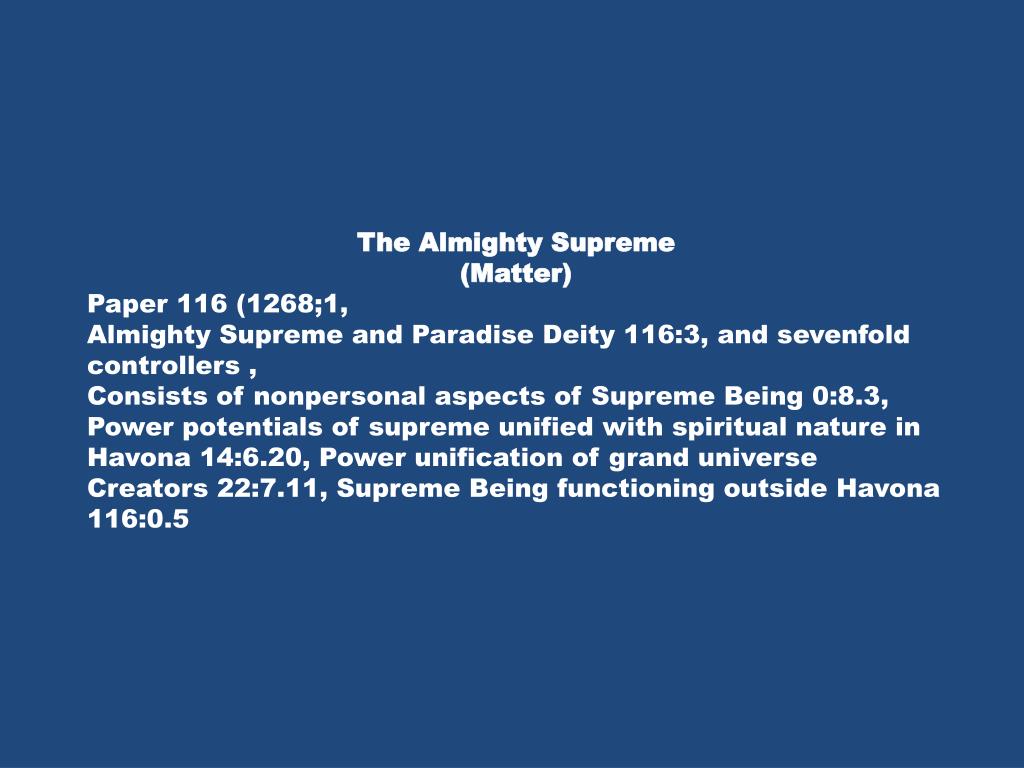 The Almighty Supreme
(Matter)

Paper 116 (1268;1,
Almighty Supreme and Paradise Deity 116:3, and sevenfold controllers ,
Consists of nonpersonal aspects of Supreme Being 0:8.3, Power potentials of supreme unified with spiritual nature in Havona 14:6.20, Power unification of grand universe Creators 22:7.11, Supreme Being functioning outside Havona 116:0.5